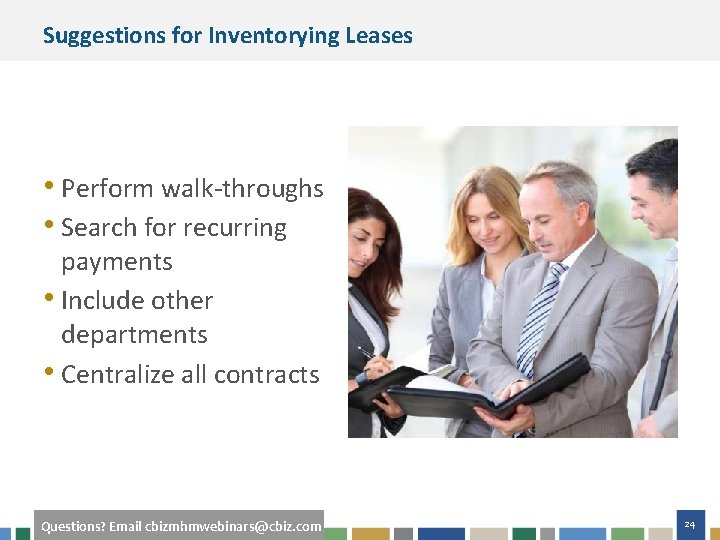 Suggestions for Inventorying Leases

• Perform walk-throughs
• Search for recurring payments
• Include other departments
• Centralize all contracts

Questions? Email cbizmhmwebinars@cbiz.com

24